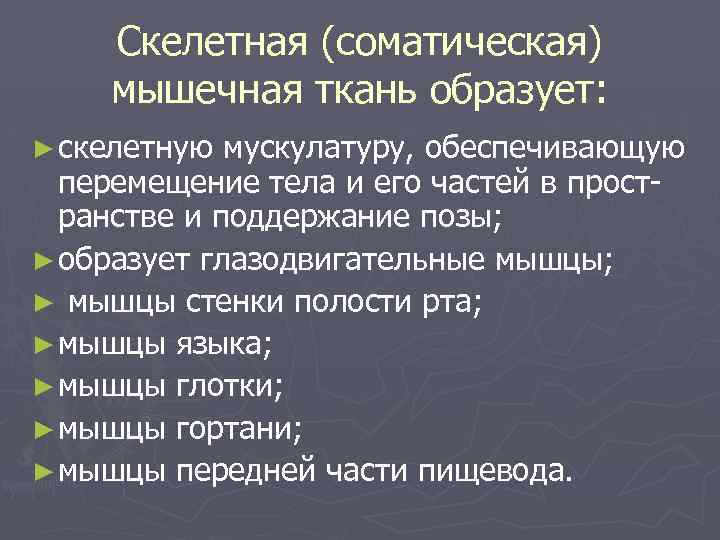 Скелетная (соматическая) мышечная ткань образует:

► скелетную мускулатуру, обеспечивающую перемещение тела и его частей в пространстве и поддержание позы;
► образует глазодвигательные мышцы;
► мышцы стенки полости рта;
► мышцы языка;
► мышцы глотки;
► мышцы гортани;
► мышцы передней части пищевода.